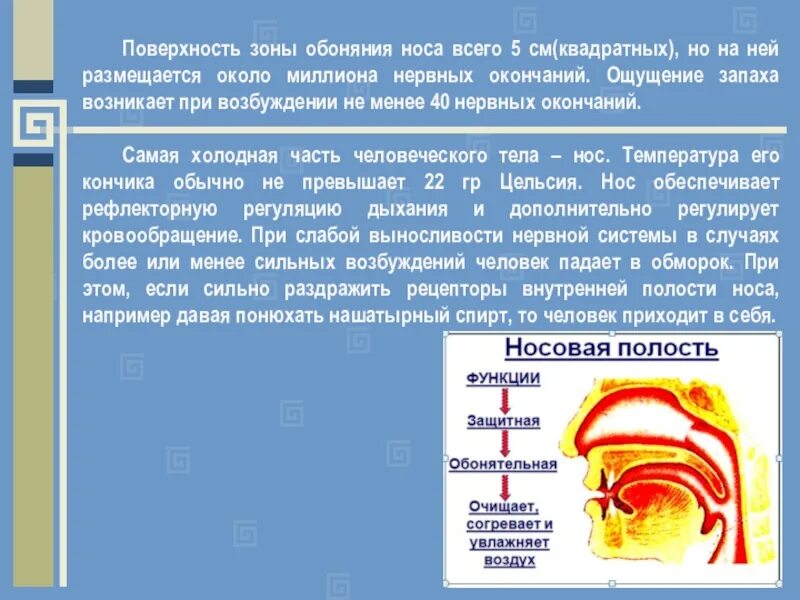 Поверхность зоны обоняния носа всего 5 см(квадратных), но на ней размещается около миллиона нервных окончаний. Ощущение запаха возникает при возбуждении не менее 40 нервных окончаний.

Самая холодная часть человеческого тела – нос. Температура его кончика обычно не превышает 22 гр Цельсия. Нос обеспечивает рефлекторную регуляцию дыхания и дополнительно регулирует кровообращение. При слабой выносливости нервной системы в случаях более или менее сильных возбуждений человек падает в обморок. При этом, если сильно раздражить рецепторы внутренней полости носа, например давая понюхать нашатырный спирт, то человек приходит в себя.

Носовая полость

ФУНКЦИИ

Защитная

Обонятельная

Очищает, согревает и увлажняет воздух